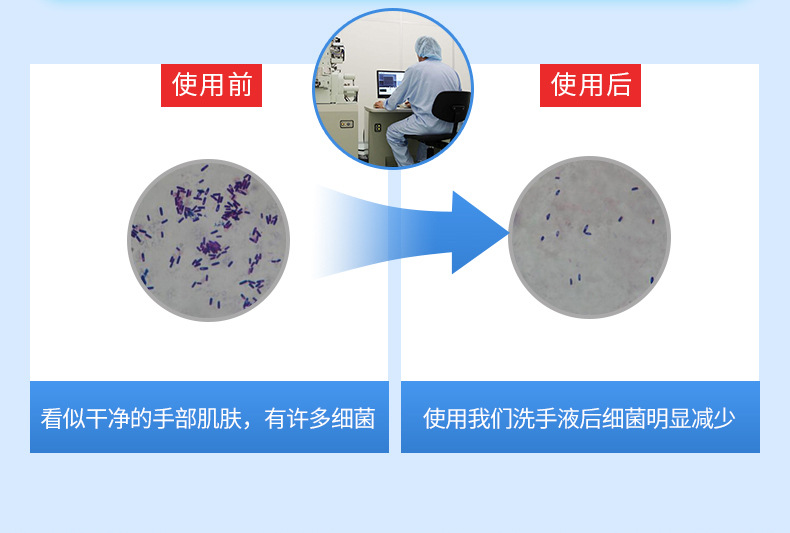 使用前

使用后

看似干净的手部肌肤，有许多细菌

使用我们洗手液后细菌明显减少